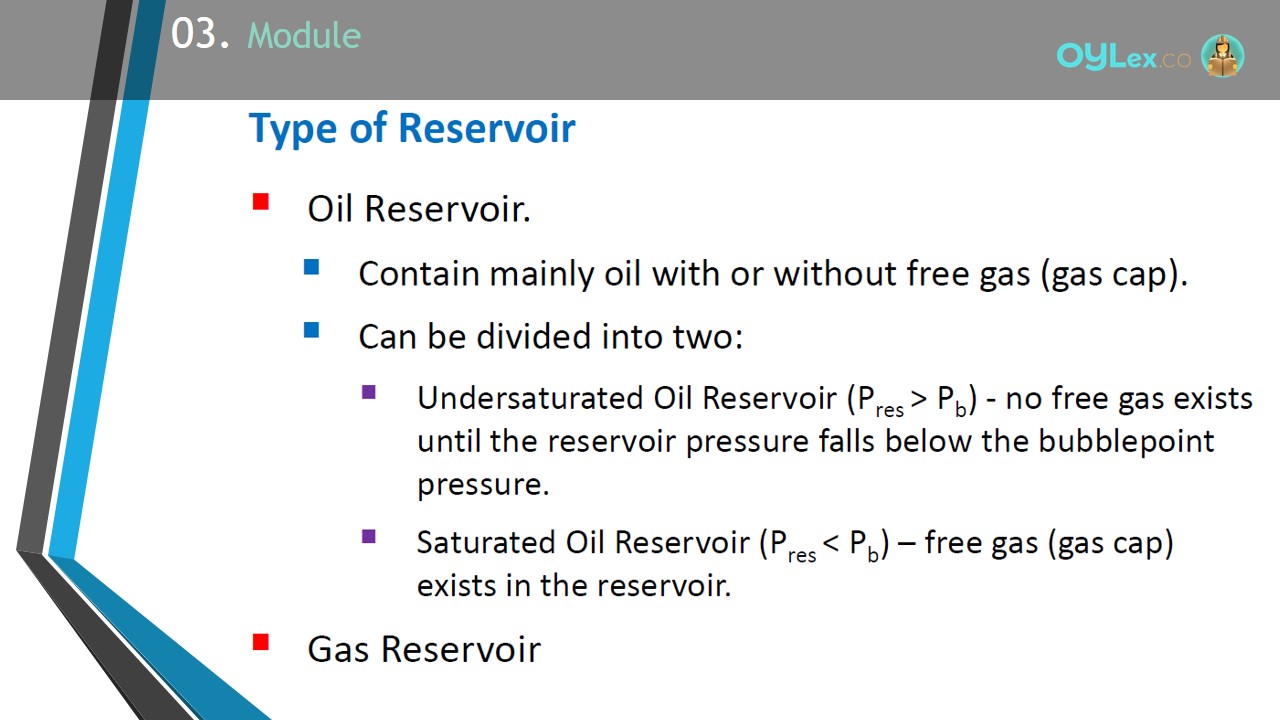 03. Module

OYLex.co

Type of Reservoir

Oil Reservoir.

Contain mainly oil with or without free gas (gas cap).

Can be divided into two:

Undersaturated Oil Reservoir ($P_{res} > P_b$) - no free gas exists until the reservoir pressure falls below the bubblepoint pressure.

Saturated Oil Reservoir ($P_{res} < P_b$) – free gas (gas cap) exists in the reservoir.

Gas Reservoir